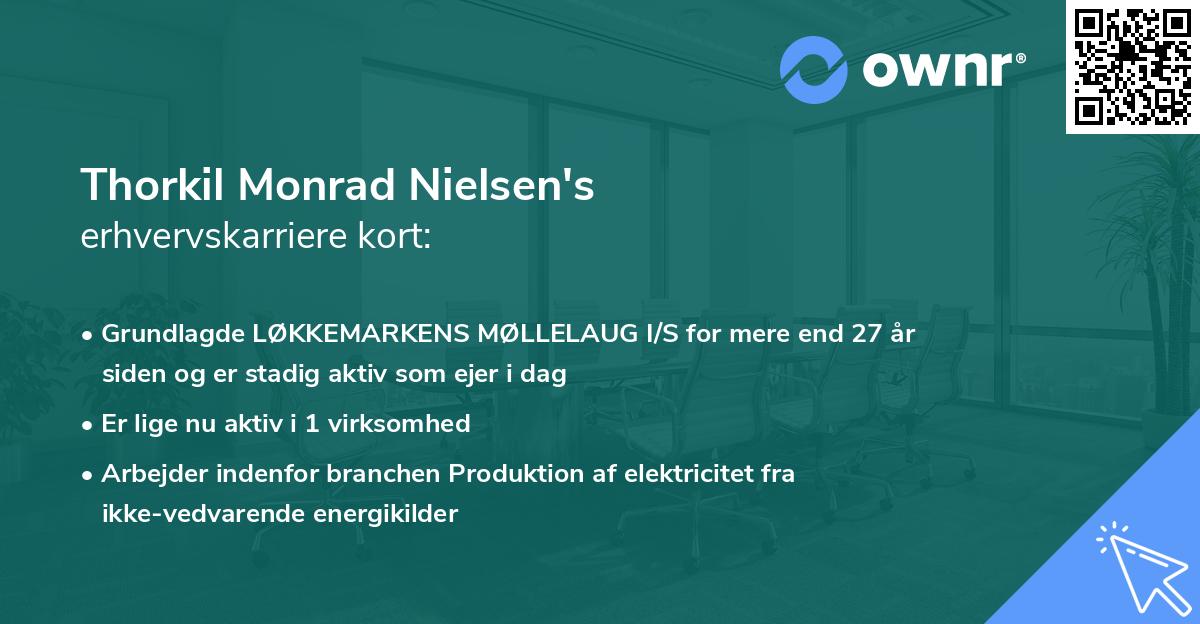 ownr®

Thorkil Monrad Nielsen's
erhvervskarriere kort:

• Grundlagde LØKKEMARKENS MØLLELAUG I/S for mere end 27 år siden og er stadig aktiv som ejer i dag
• Er lige nu aktiv i 1 virksomhed
• Arbejder indenfor branchen Produktion af elektricitet fra ikke-vedvarende energikilder